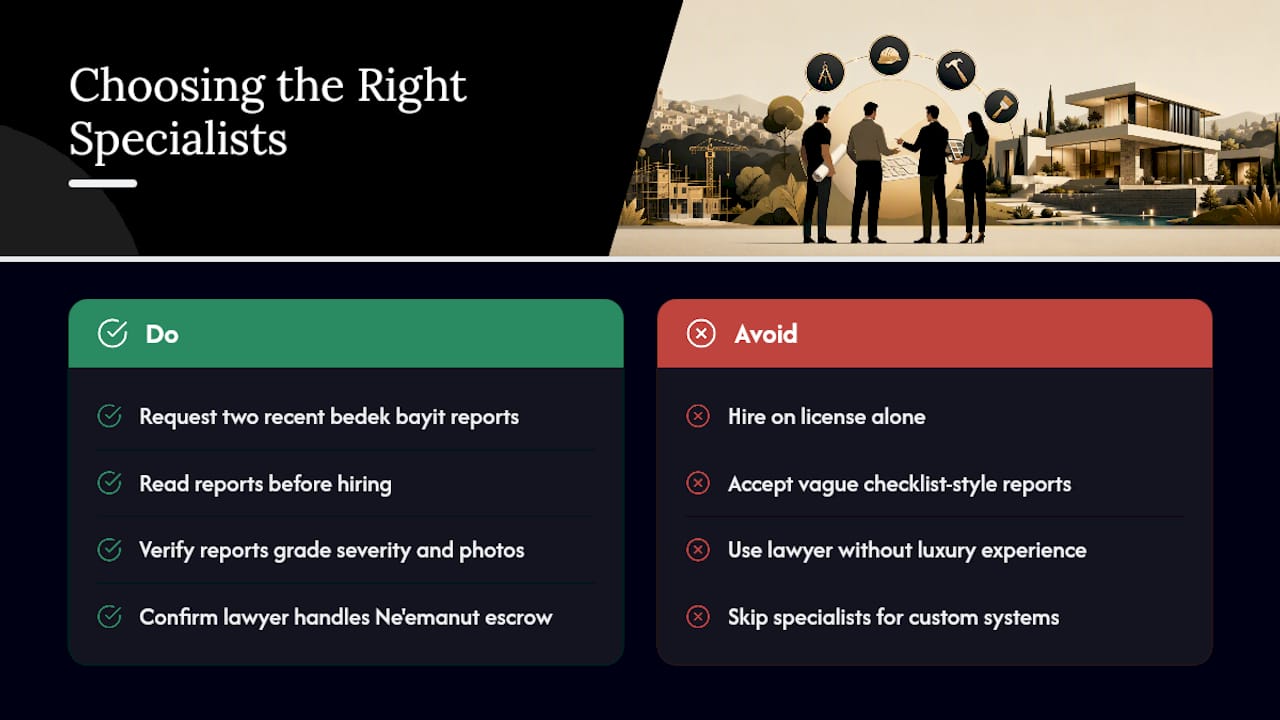 Choosing the Right Specialists

Do

Request two recent bedek bayit reports

Read reports before hiring

Verify reports grade severity and photos

Confirm lawyer handles Ne'emanut escrow

Avoid

Hire on license alone

Accept vague checklist-style reports

Use lawyer without luxury experience

Skip specialists for custom systems